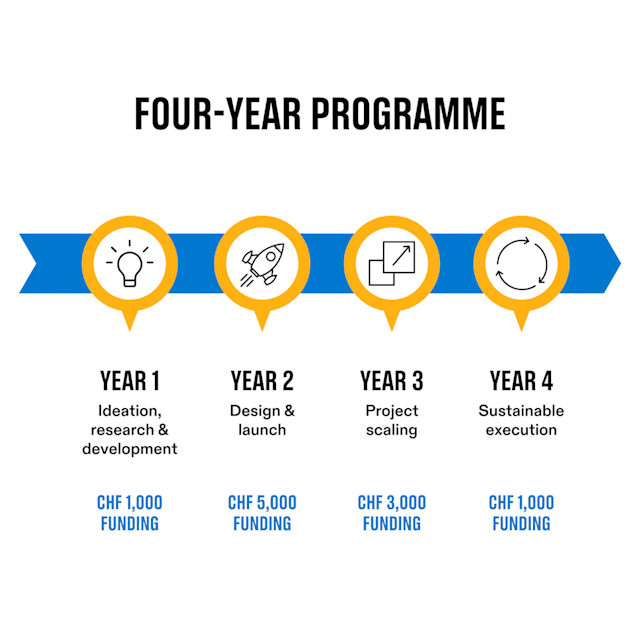 FOUR-YEAR PROGRAMME

YEAR 1
Ideation, research & development

CHF 1,000 FUNDING

YEAR 2
Design & launch

CHF 5,000 FUNDING

YEAR 3
Project scaling

CHF 3,000 FUNDING

YEAR 4
Sustainable execution

CHF 1,000 FUNDING